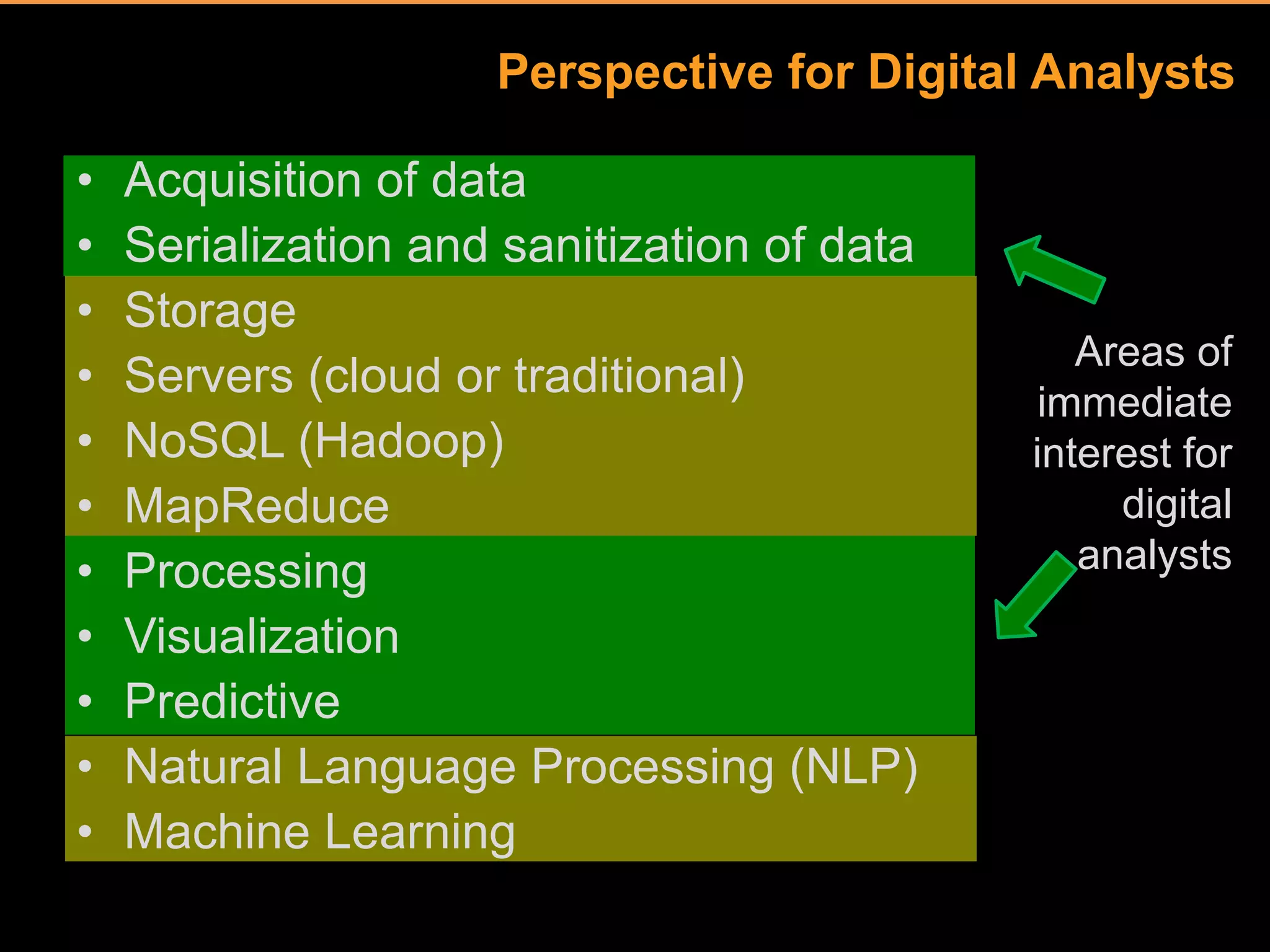 Perspective for Digital Analysts

• Acquisition of data
• Serialization and sanitization of data
• Storage
• Servers (cloud or traditional)
• NoSQL (Hadoop)
• MapReduce
• Processing
• Visualization
• Predictive
• Natural Language Processing (NLP)
• Machine Learning

Areas of immediate interest for digital analysts